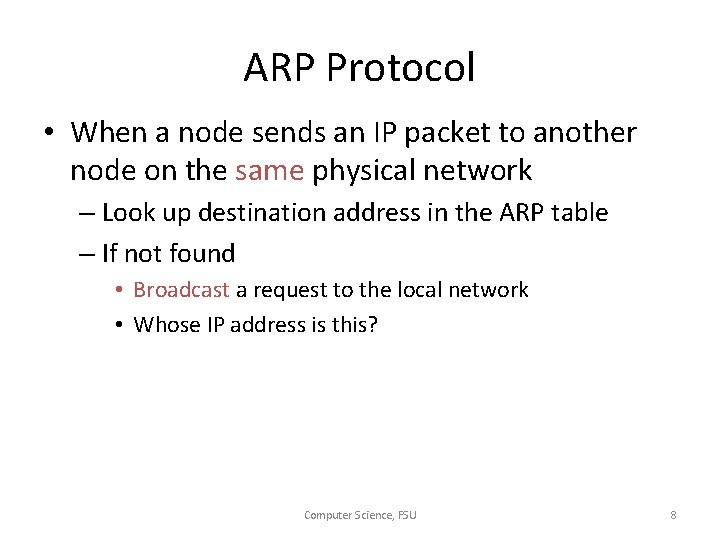 ARP Protocol

• When a node sends an IP packet to another node on the same physical network

– Look up destination address in the ARP table

– If not found

• Broadcast a request to the local network

• Whose IP address is this?

Computer Science, FSU

8